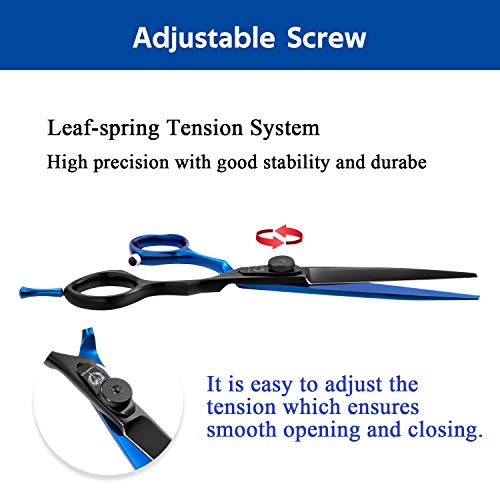 Adjustable Screw

Leaf-spring Tension System

High precision with good stability and durabe

It is easy to adjust the tension which ensures smooth opening and closing.